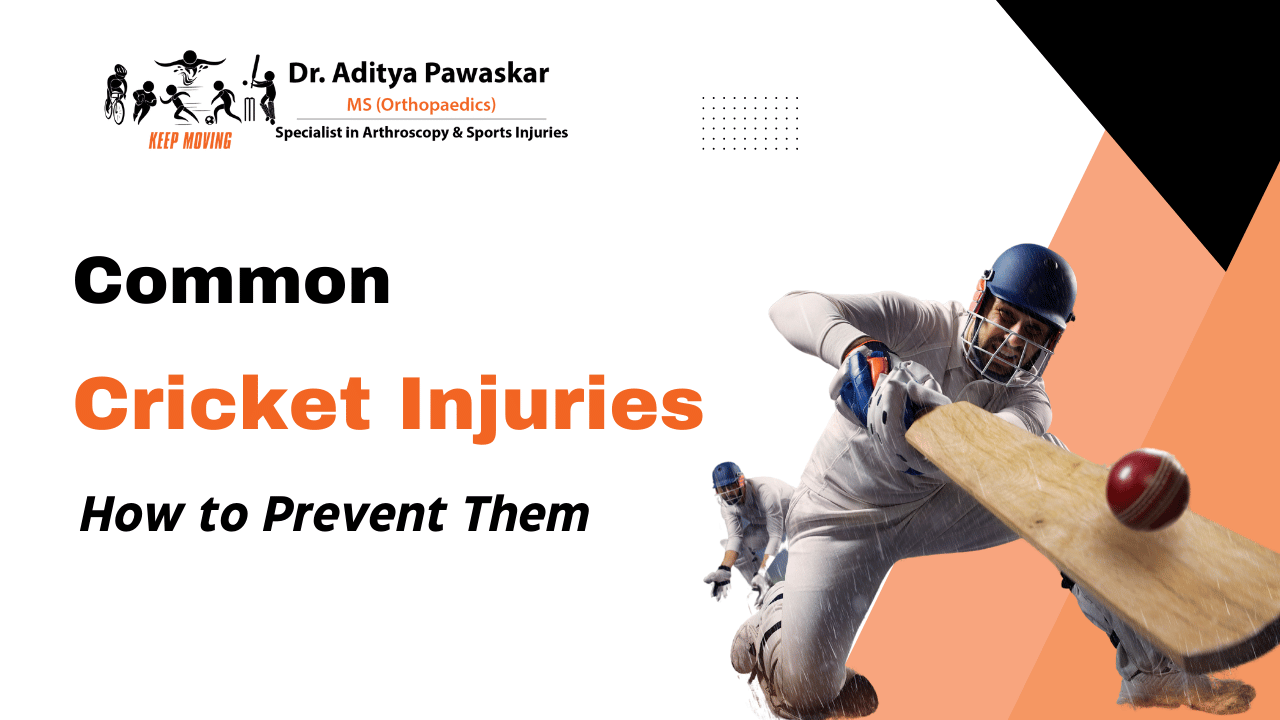 KEEP MOVING

Dr. Aditya Pawaskar
MS (Orthopaedics)
Specialist in Arthroscopy & Sports Injuries

Common
Cricket Injuries
How to Prevent Them